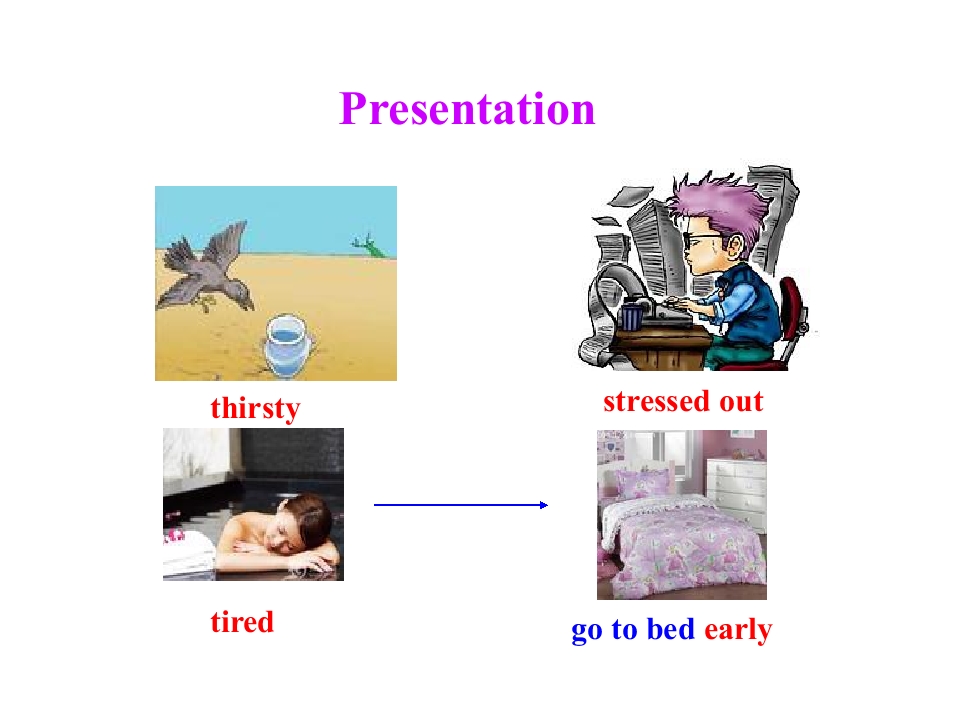 Presentation

thirsty

stressed out

tired

go to bed early